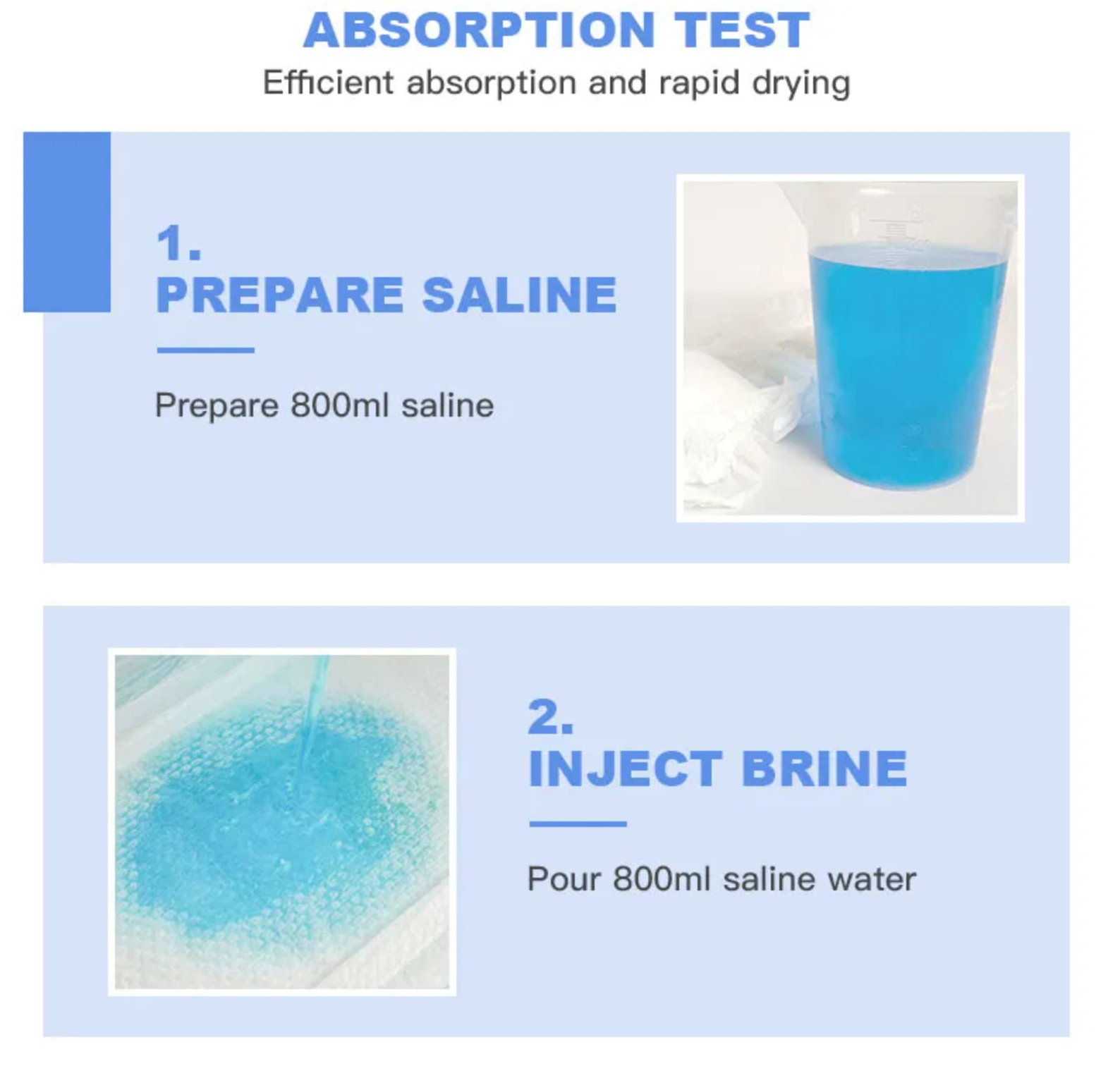 ABSORPTION TEST
Efficient absorption and rapid drying

1.
PREPARE SALINE

Prepare 800ml saline

2.
INJECT BRINE

Pour 800ml saline water